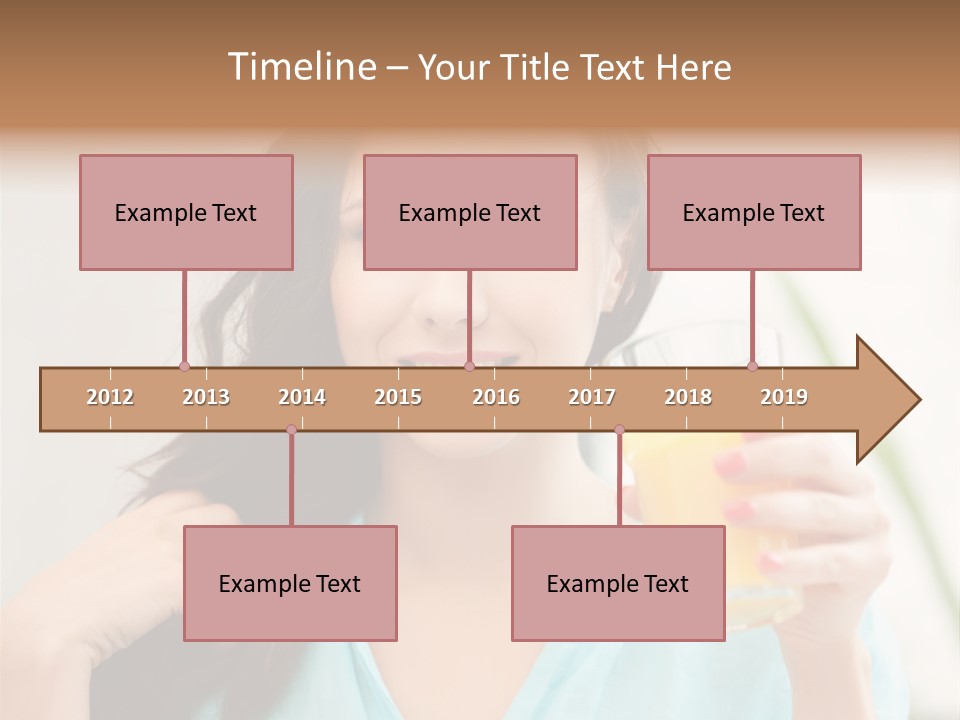 Timeline – Your Title Text Here

Example Text

Example Text

Example Text

2012 2013 2014 2015 2016 2017 2018 2019

Example Text

Example Text